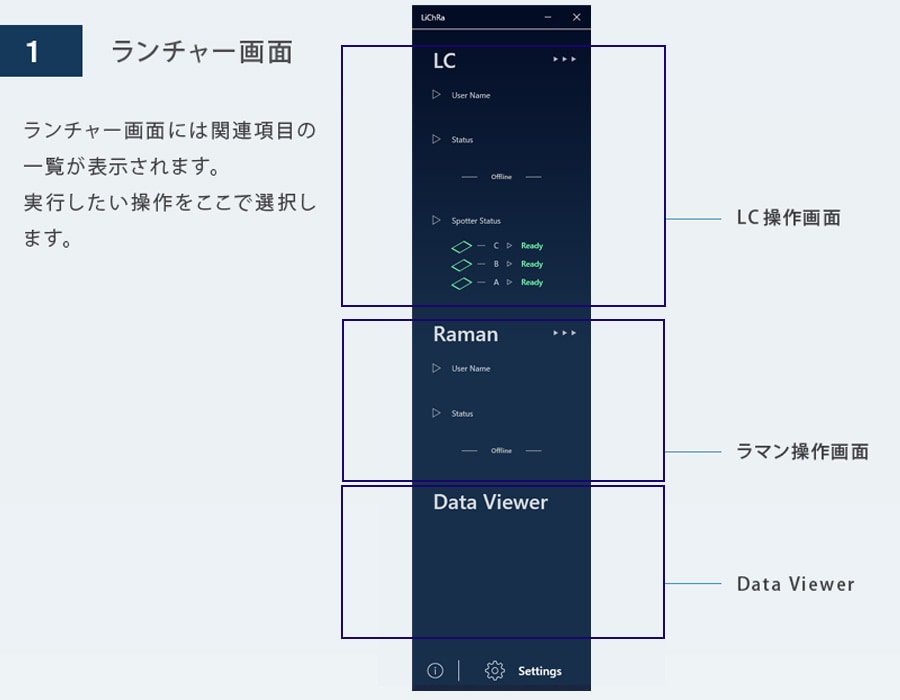 1 ランチャー画面

ランチャー画面には関連項目の一覧が表示されます。
実行したい操作をここで選択します。

LiChRa

LC

User Name

Status

Offline

Spotter Status

C Ready
B Ready
A Ready

Raman

User Name

Status

Offline

Data Viewer

Settings

LC操作画面

ラマン操作画面

Data Viewer